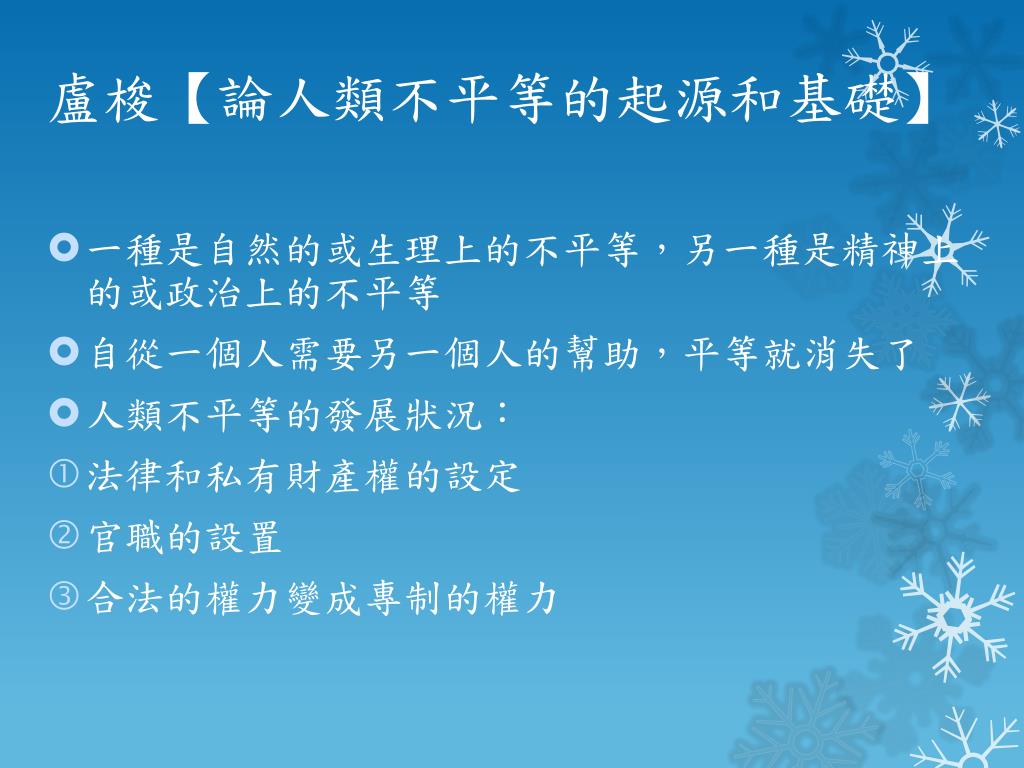 盧梭【論人類不平等的起源和基礎】

一種是自然的或生理上的不平等，另一種是精神上的或政治上的不平等

自從一個人需要另一個人的幫助，平等就消失了

人類不平等的發展狀況：

① 法律和私有財產權的設定

② 官職的設置

③ 合法的權力變成專制的權力